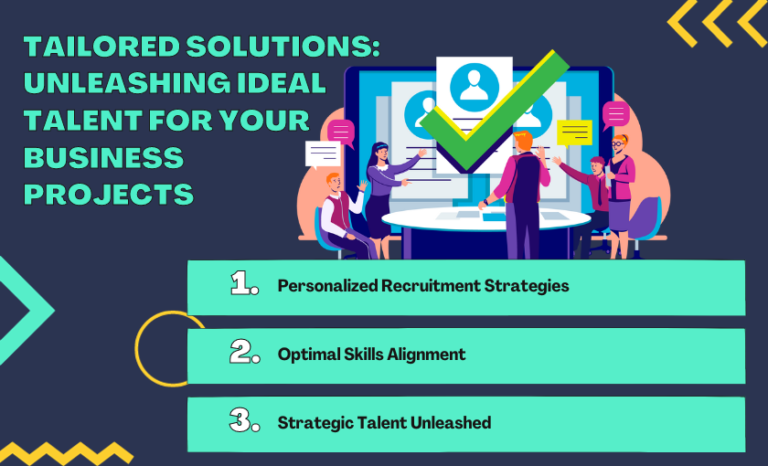 TAILORED SOLUTIONS: UNLEASHING IDEAL TALENT FOR YOUR BUSINESS PROJECTS

1. Personalized Recruitment Strategies

2. Optimal Skills Alignment

3. Strategic Talent Unleashed